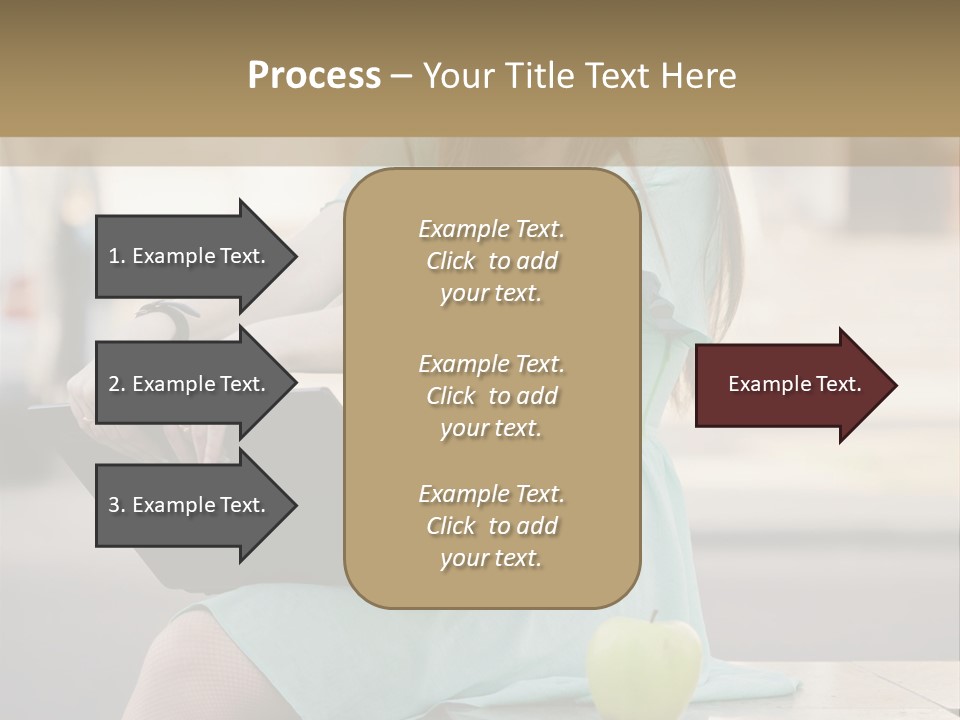 Process – Your Title Text Here

1. Example Text.

2. Example Text.

3. Example Text.

Example Text. Click to add your text.

Example Text. Click to add your text.

Example Text. Click to add your text.

Example Text.